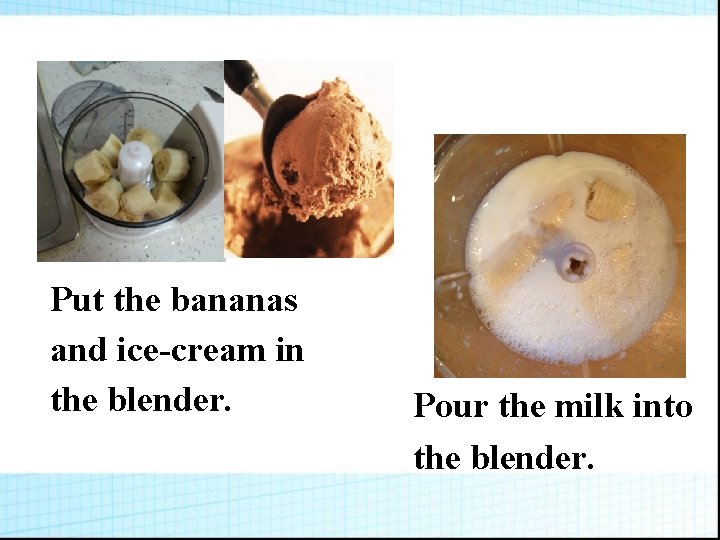 Put the bananas and ice-cream in the blender.

Pour the milk into the blender.